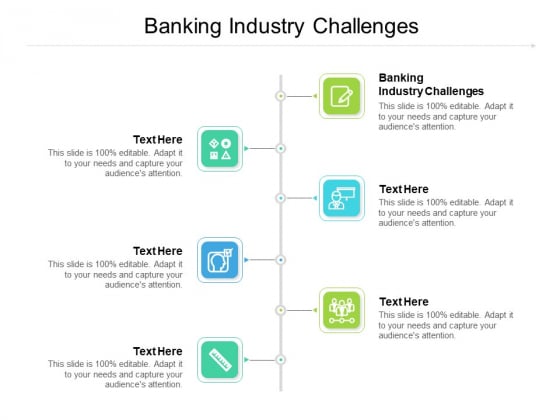 Banking Industry Challenges

Banking Industry Challenges
This slide is 100% editable. Adapt it to your needs and capture your audience's attention.

Text Here
This slide is 100% editable. Adapt it to your needs and capture your audience's attention.

Text Here
This slide is 100% editable. Adapt it to your needs and capture your audience's attention.

Text Here
This slide is 100% editable. Adapt it to your needs and capture your audience's attention.

Text Here
This slide is 100% editable. Adapt it to your needs and capture your audience's attention.

Text Here
This slide is 100% editable. Adapt it to your needs and capture your audience's attention.